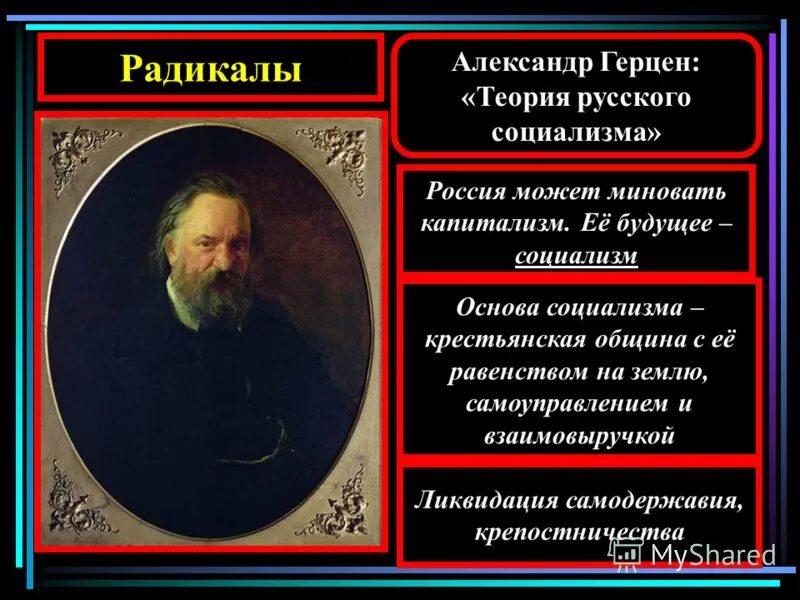 Радикалы

Александр Герцен: «Теория русского социализма»

Россия может миновать капитализм. Её будущее – социализм

Основа социализма – крестьянская община с её равенством на землю, самоуправлением и взаимовыручкой

Ликвидация самодержавия, крепостничества

MyShared